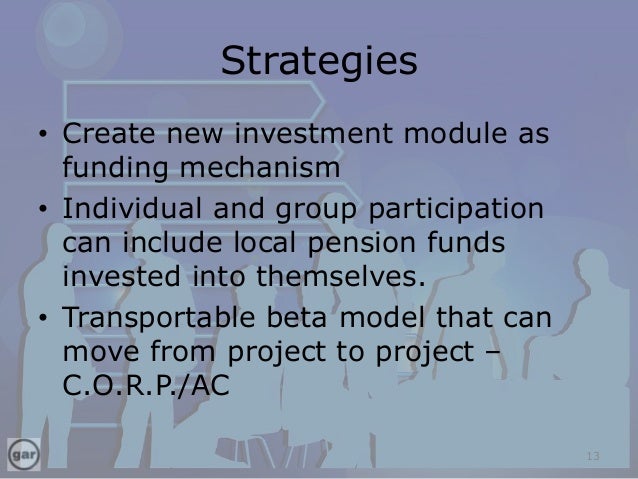 Strategies

• Create new investment module as funding mechanism
• Individual and group participation can include local pension funds invested into themselves.
• Transportable beta model that can move from project to project – C.O.R.P./AC

gar

13